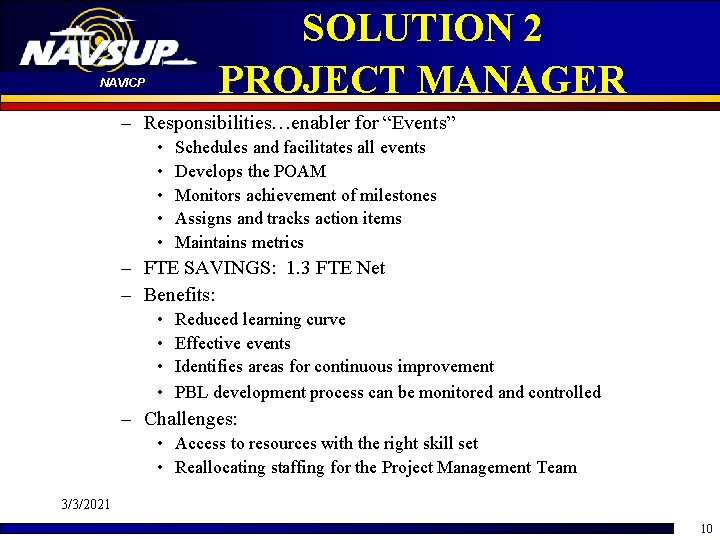 NAVSUP
NAVICP

SOLUTION 2
PROJECT MANAGER

– Responsibilities…enabler for “Events”
• Schedules and facilitates all events
• Develops the POAM
• Monitors achievement of milestones
• Assigns and tracks action items
• Maintains metrics
– FTE SAVINGS: 1.3 FTE Net
– Benefits:
• Reduced learning curve
• Effective events
• Identifies areas for continuous improvement
• PBL development process can be monitored and controlled
– Challenges:
• Access to resources with the right skill set
• Reallocating staffing for the Project Management Team

3/3/2021

10